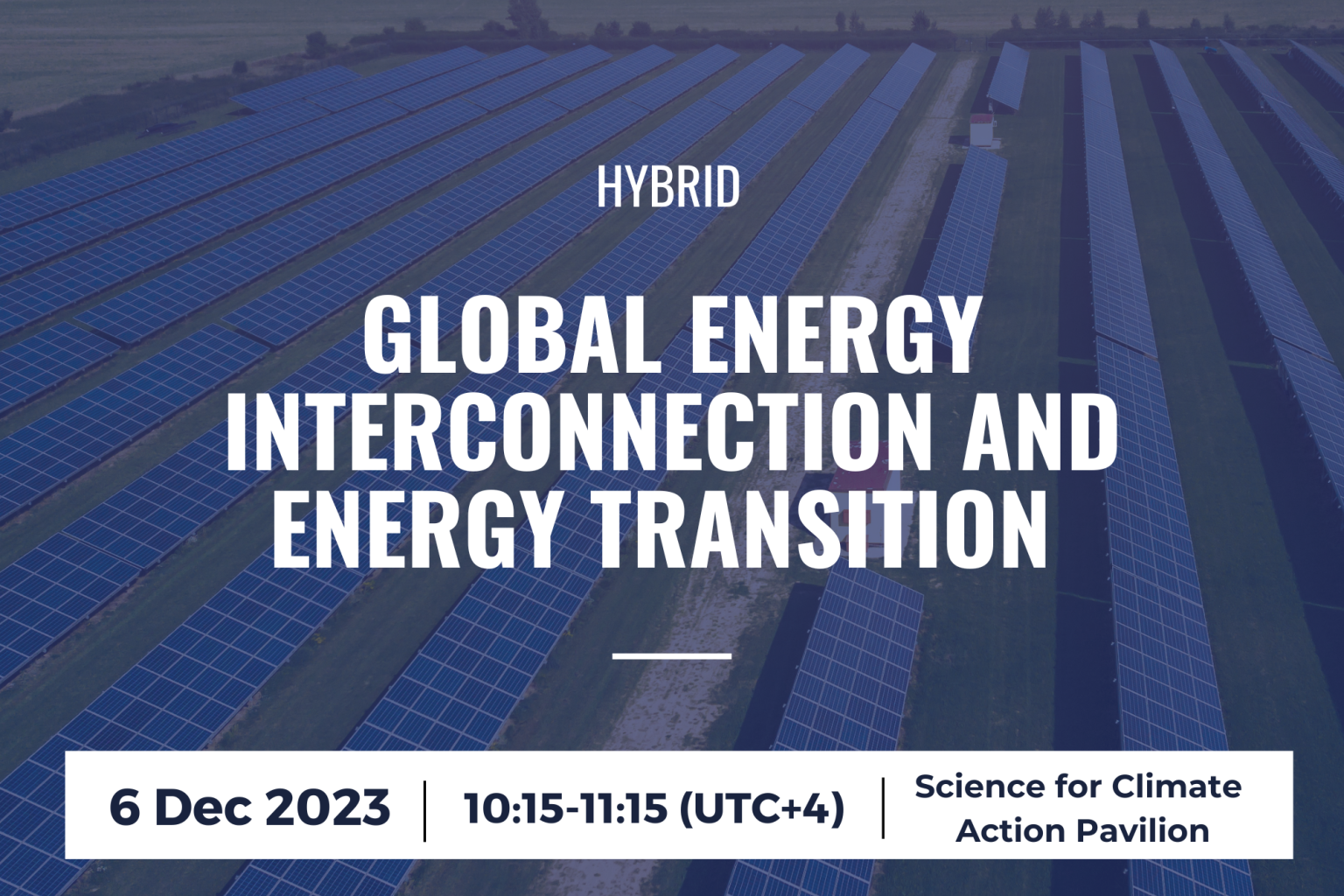 HYBRID

GLOBAL ENERGY INTERCONNECTION AND ENERGY TRANSITION

6 Dec 2023 | 10:15-11:15 (UTC+4) | Science for Climate Action Pavilion